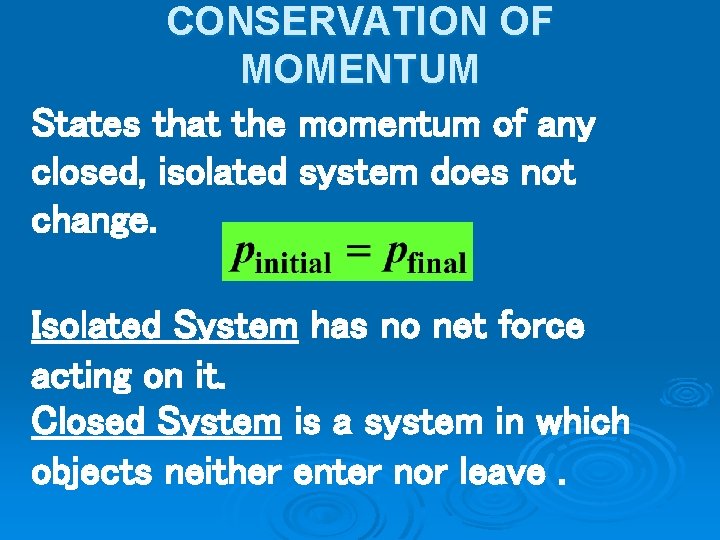 CONSERVATION OF MOMENTUM

States that the momentum of any closed, isolated system does not change.

$p_{\text{initial}} = p_{\text{final}}$

Isolated System has no net force acting on it.
Closed System is a system in which objects neither enter nor leave .